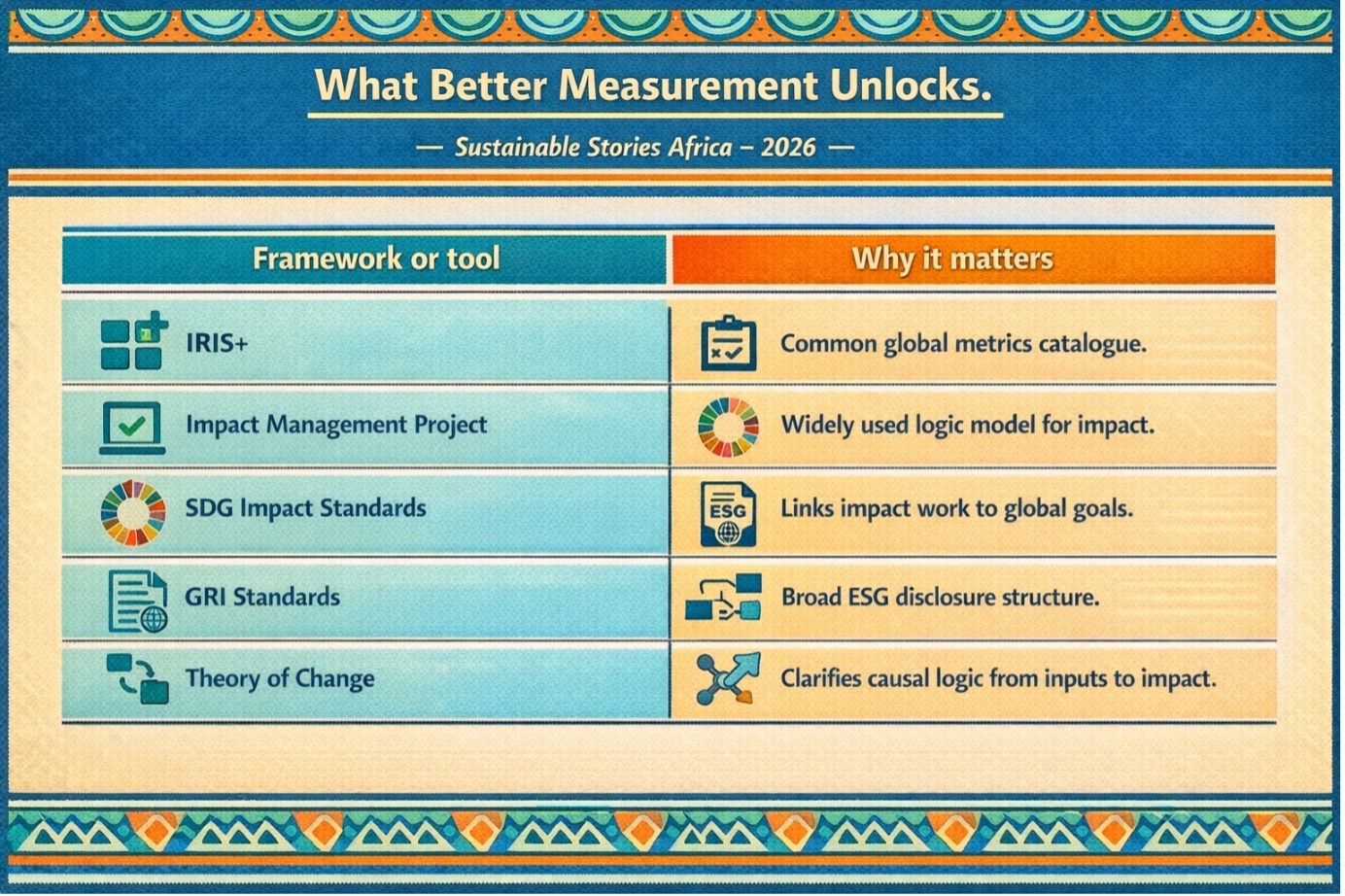 What Better Measurement Unlocks.

— Sustainable Stories Africa – 2026 —

| Framework or tool | Why it matters |
|---|---|
| IRIS+ | Common global metrics catalogue. |
| Impact Management Project | Widely used logic model for impact. |
| SDG Impact Standards | ESG Links impact work to global goals. |
| GRI Standards | Broad ESG disclosure structure. |
| Theory of Change | Clarifies causal logic from inputs to impact. |